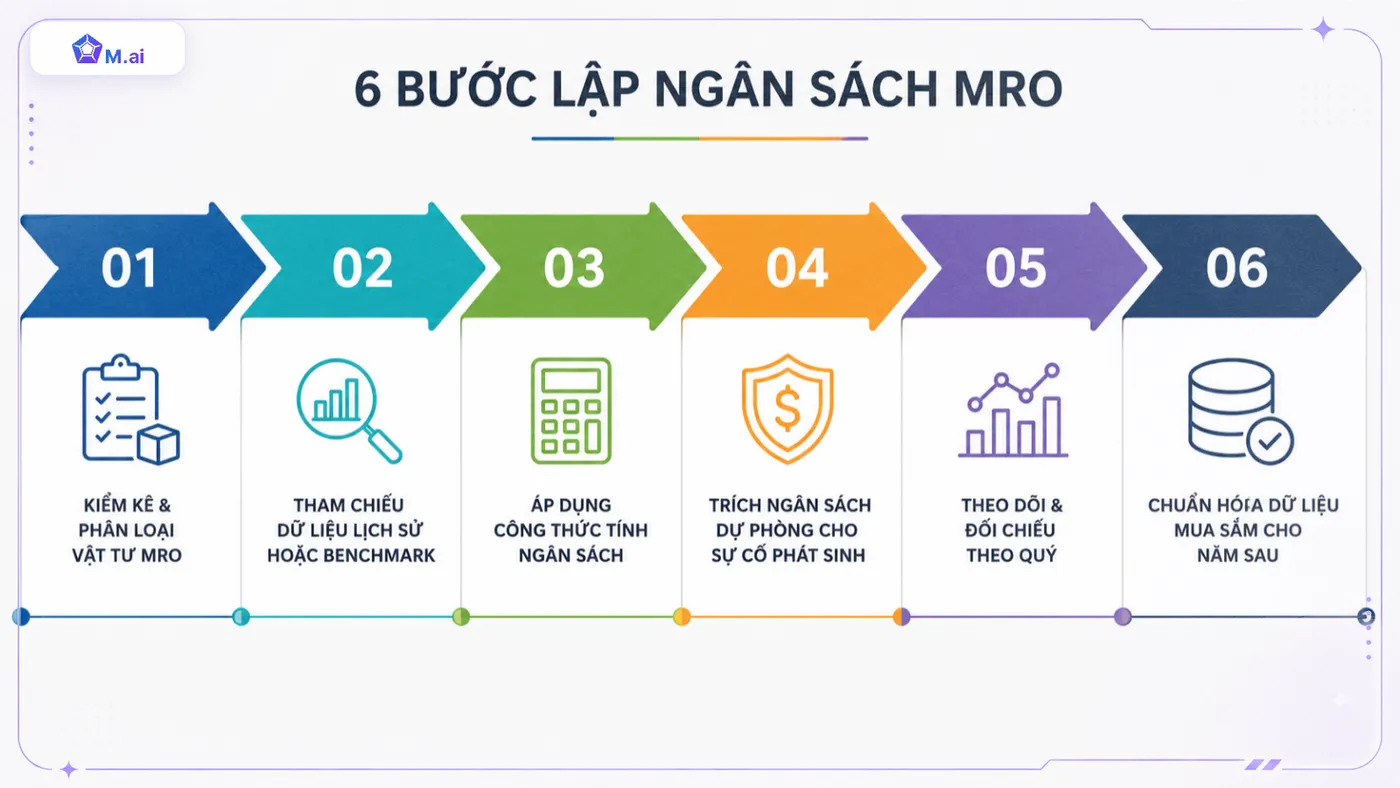 M.ai

6 BƯỚC LẬP NGÂN SÁCH MRO

01
KIỂM KÊ & PHÂN LOẠI VẬT TƯ MRO

02
THAM CHIẾU DỮ LIỆU LỊCH SỬ HOẶC BENCHMARK

03
ÁP DỤNG CÔNG THỨC TÍNH NGÂN SÁCH

04
TRÍCH NGÂN SÁCH DỰ PHÒNG CHO SỰ CỐ PHÁT SINH

05
THEO DÕI & ĐỐI CHIẾU THEO QUÝ

06
CHUẨN HÓA DỮ LIỆU MUA SẮM CHO NĂM SAU